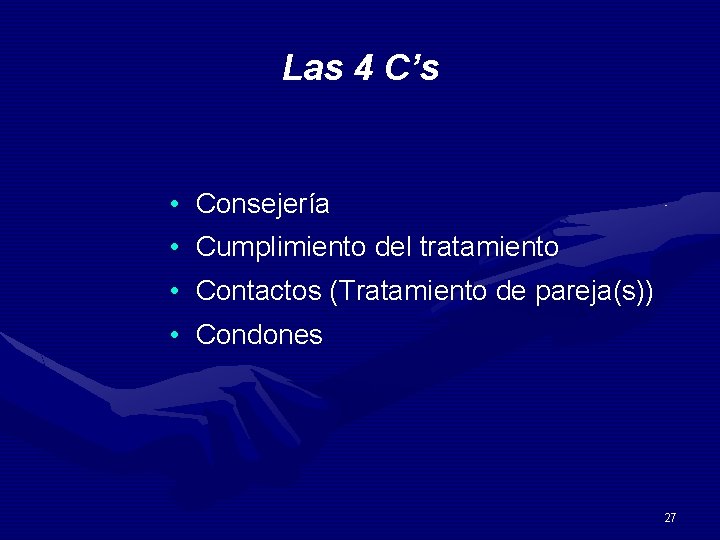 Las 4 C’s

• Consejería
• Cumplimiento del tratamiento
• Contactos (Tratamiento de pareja(s))
• Condones

27